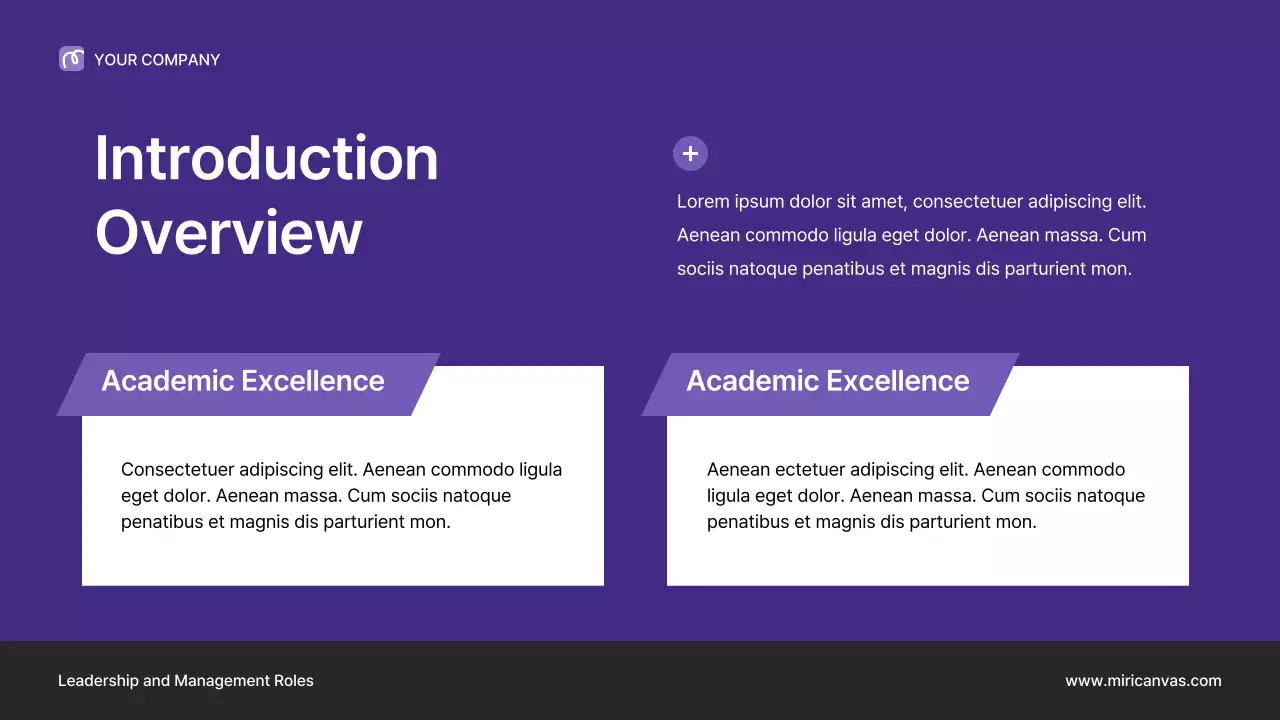 YOUR COMPANY

Introduction Overview

+

Lorem ipsum dolor sit amet, consectetuer adipiscing elit. Aenean commodo ligula eget dolor. Aenean massa. Cum sociis natoque penatibus et magnis dis parturient mon.

Academic Excellence

Consectetuer adipiscing elit. Aenean commodo ligula eget dolor. Aenean massa. Cum sociis natoque penatibus et magnis dis parturient mon.

Academic Excellence

Aenean ectetuer adipiscing elit. Aenean commodo ligula eget dolor. Aenean massa. Cum sociis natoque penatibus et magnis dis parturient mon.

Leadership and Management Roles

www.miricanvas.com